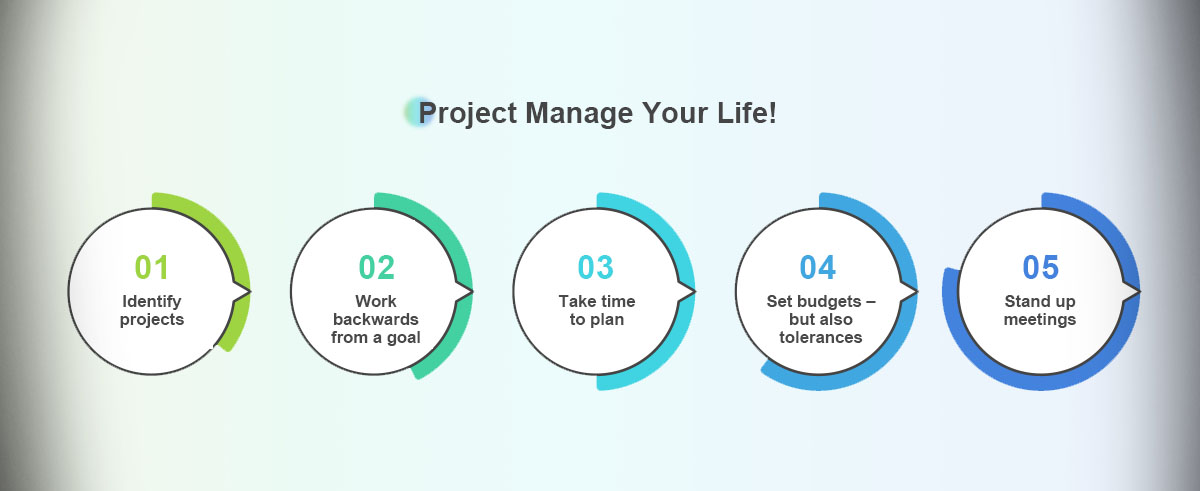 Project Manage Your Life!

01
Identify projects

02
Work backwards from a goal

03
Take time to plan

04
Set budgets – but also tolerances

05
Stand up meetings